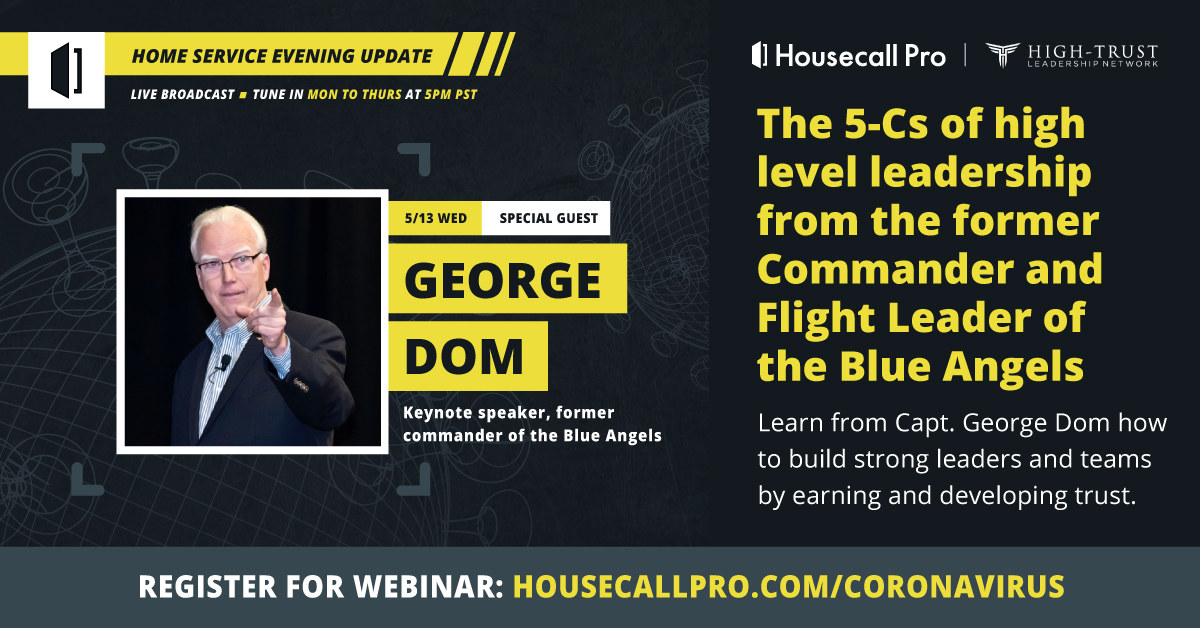 HOME SERVICE EVENING UPDATE

LIVE BROADCAST ■ TUNE IN MON TO THURS AT 5PM PST

5/13 WED SPECIAL GUEST

GEORGE DOM

Keynote speaker, former commander of the Blue Angels

Housecall Pro | HIGH-TRUST LEADERSHIP NETWORK

The 5-Cs of high level leadership from the former Commander and Flight Leader of the Blue Angels

Learn from Capt. George Dom how to build strong leaders and teams by earning and developing trust.

REGISTER FOR WEBINAR: HOUSECALLPRO.COM/CORONAVIRUS